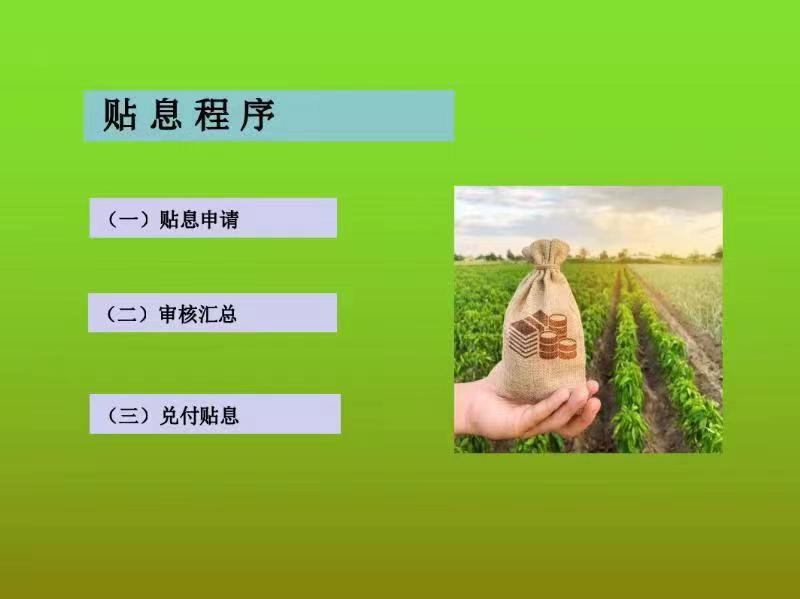 贴息程序

（一）贴息申请

（二）审核汇总

（三）兑付贴息